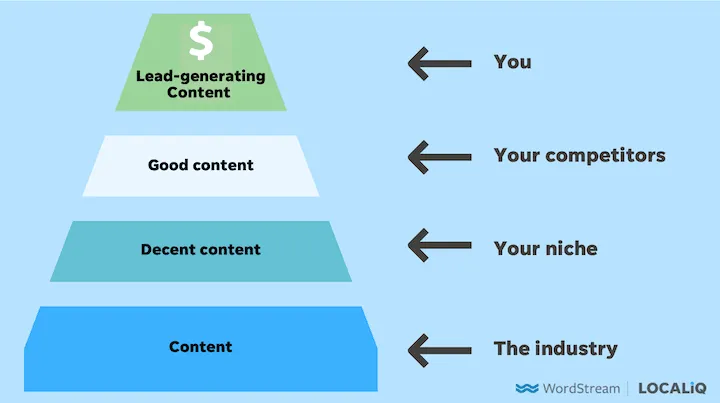 $

Lead-generating Content

You

Good content

Your competitors

Decent content

Your niche

Content

The industry

WordStream | LOCALiQ